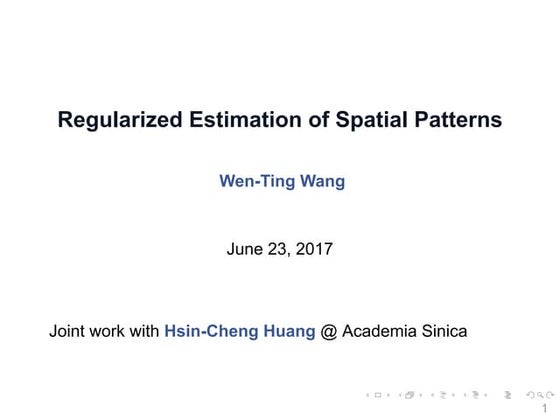 Regularized Estimation of Spatial Patterns

Wen-Ting Wang

June 23, 2017

Joint work with Hsin-Cheng Huang @ Academia Sinica

1